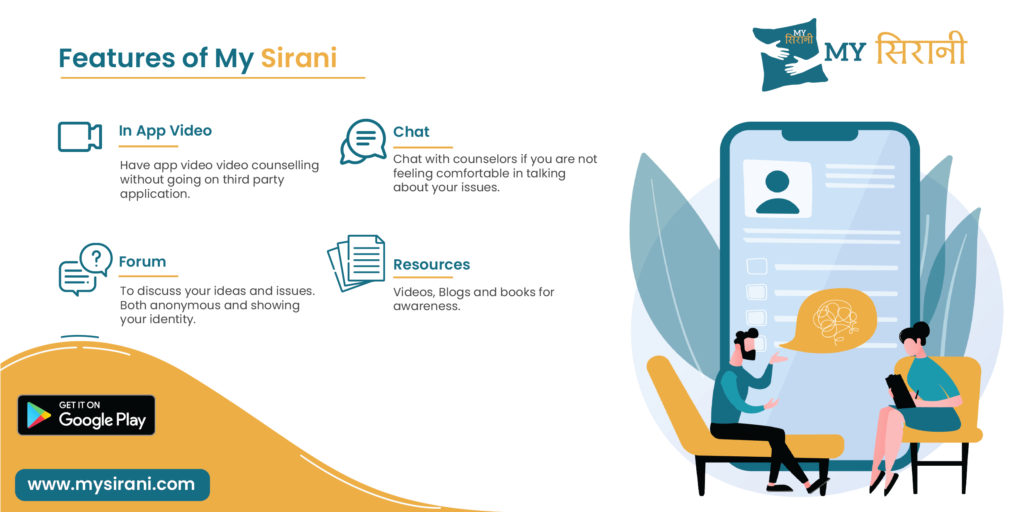 Features of My Sirani

MY सिरानी

MY सिरानी

In App Video

Have app video video counselling without going on third party application.

Chat

Chat with counselors if you are not feeling comfortable in talking about your issues.

Forum

To discuss your ideas and issues. Both anonymous and showing your identity.

Resources

Videos, Blogs and books for awareness.

GET IT ON Google Play

www.mysirani.com